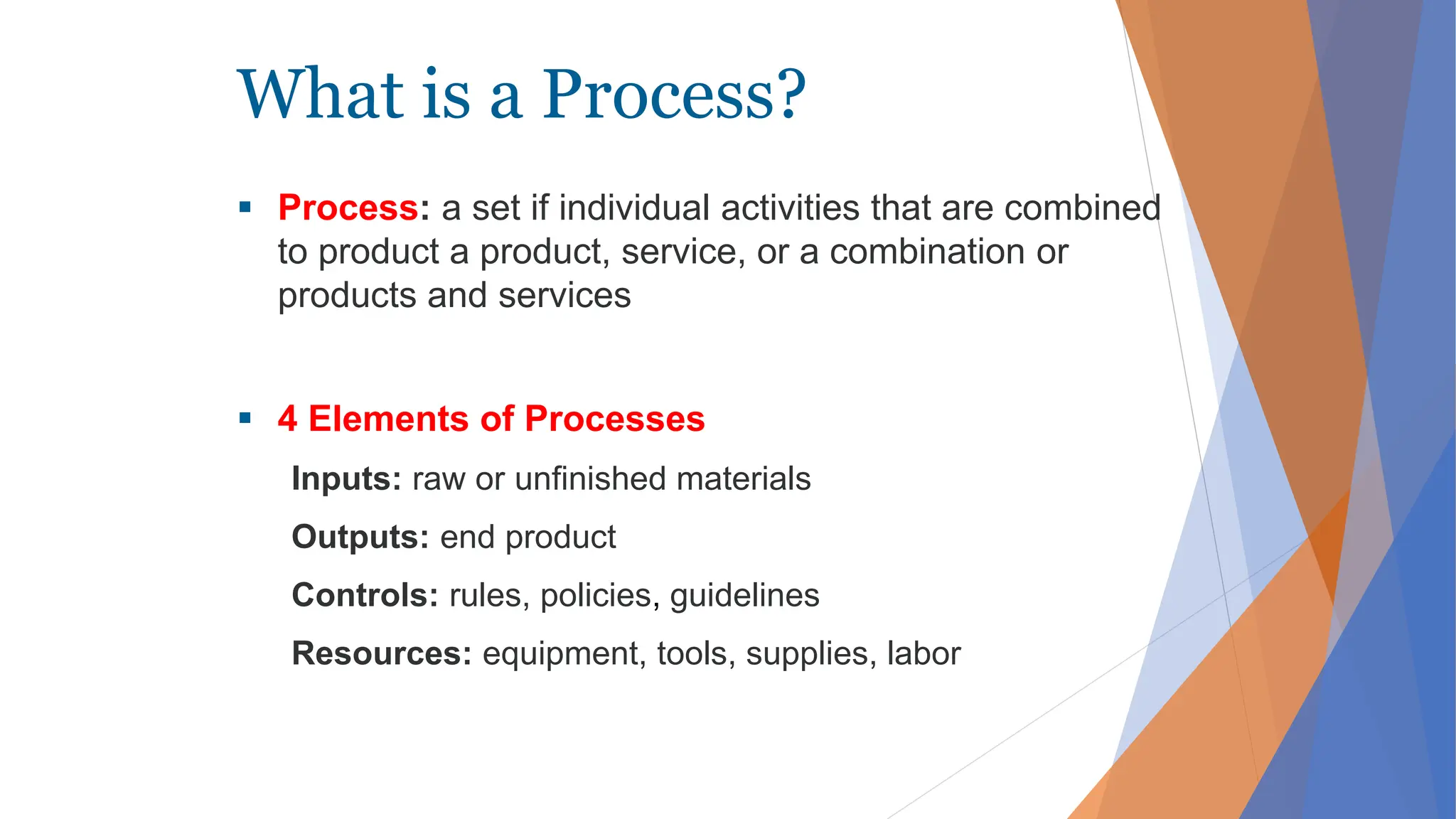 What is a Process?

▪ Process: a set if individual activities that are combined to product a product, service, or a combination or products and services

▪ 4 Elements of Processes

Inputs: raw or unfinished materials

Outputs: end product

Controls: rules, policies, guidelines

Resources: equipment, tools, supplies, labor